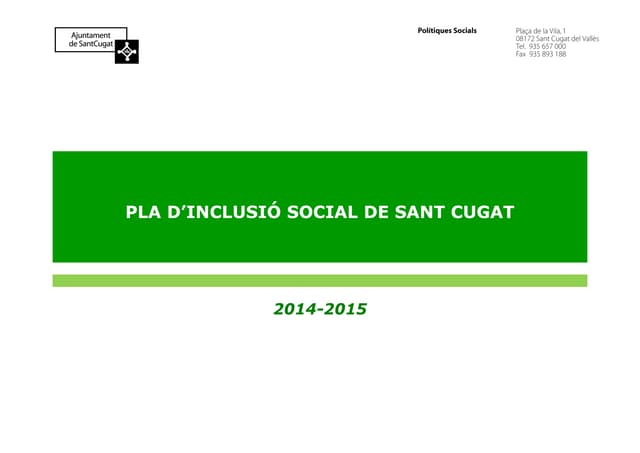 Ajuntament de SantCugat

Polítiques Socials

Plaça de la Vila, 1
08172 Sant Cugat del Vallès
Tel. 935 657 000
Fax 935 893 188

PLA D'INCLUSIÓ SOCIAL DE SANT CUGAT

2014-2015